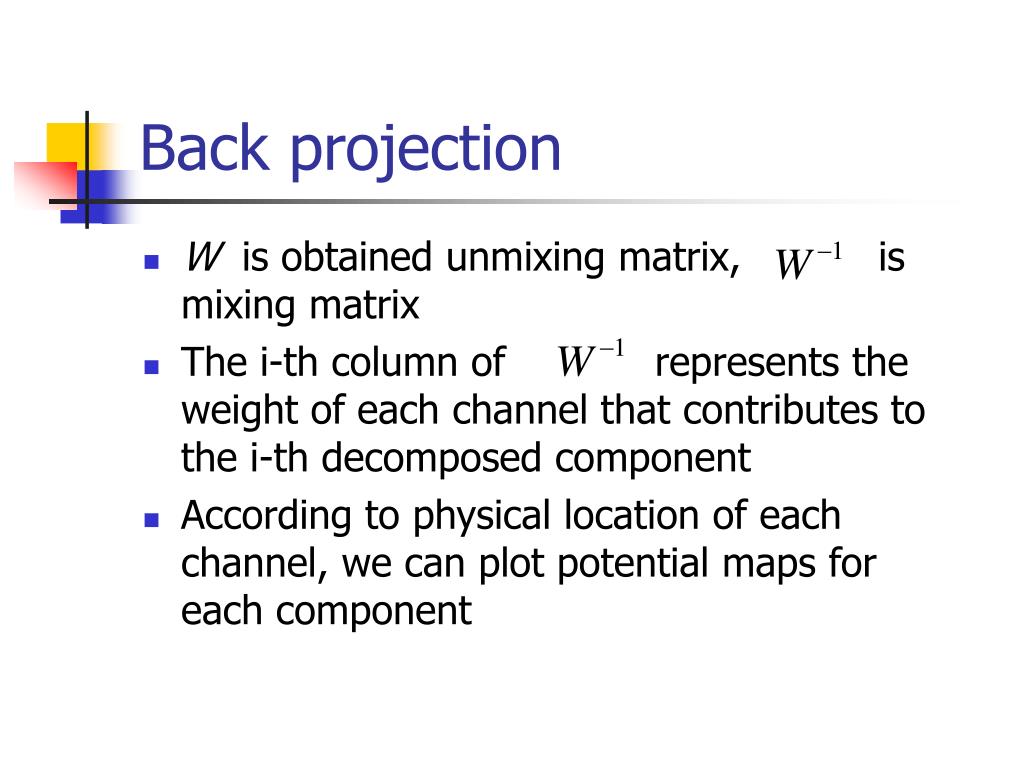 Back projection

- $W$ is obtained unmixing matrix, $W^{-1}$ is mixing matrix
- The i-th column of $W^{-1}$ represents the weight of each channel that contributes to the i-th decomposed component
- According to physical location of each channel, we can plot potential maps for each component